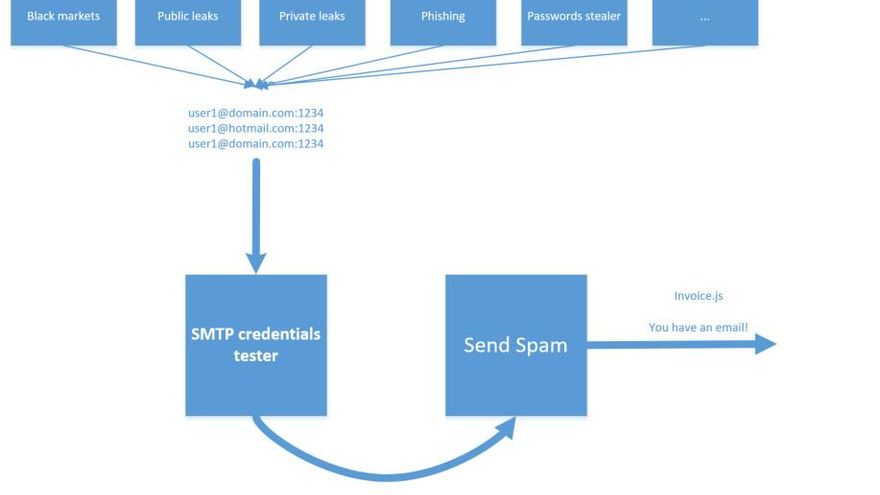 Black markets
Public leaks
Private leaks
Phishing
Passwords stealer
...

user1@domain.com:1234
user1@hotmail.com:1234
user1@domain.com:1234

SMTP credentials tester

Send Spam

Invoice.js

You have an email!